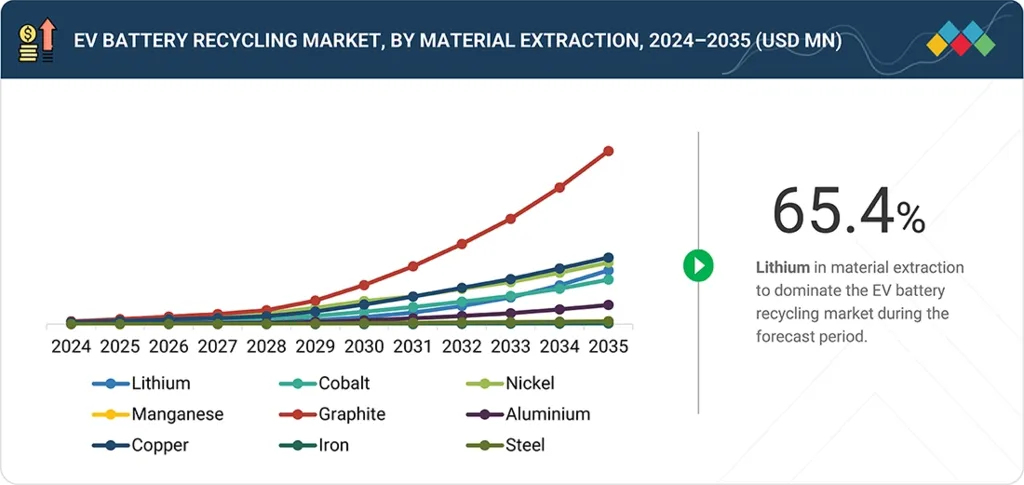 EV BATTERY RECYCLING MARKET, BY MATERIAL EXTRACTION, 2024–2035 (USD MN)

2024 2025 2026 2027 2028 2029 2030 2031 2032 2033 2034 2035

Lithium
Cobalt
Nickel
Manganese
Graphite
Aluminium
Copper
Iron
Steel

65.4%

Lithium in material extraction to dominate the EV battery recycling market during the forecast period.